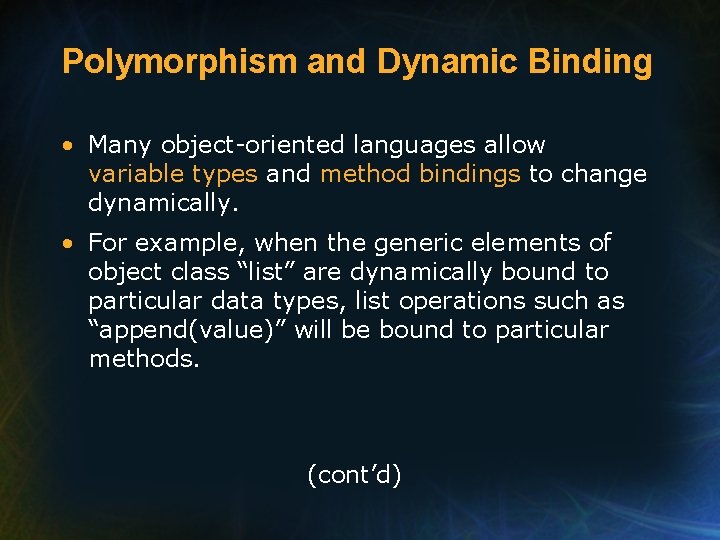 Polymorphism and Dynamic Binding

• Many object-oriented languages allow variable types and method bindings to change dynamically.

• For example, when the generic elements of object class “list” are dynamically bound to particular data types, list operations such as “append(value)” will be bound to particular methods.

(cont’d)